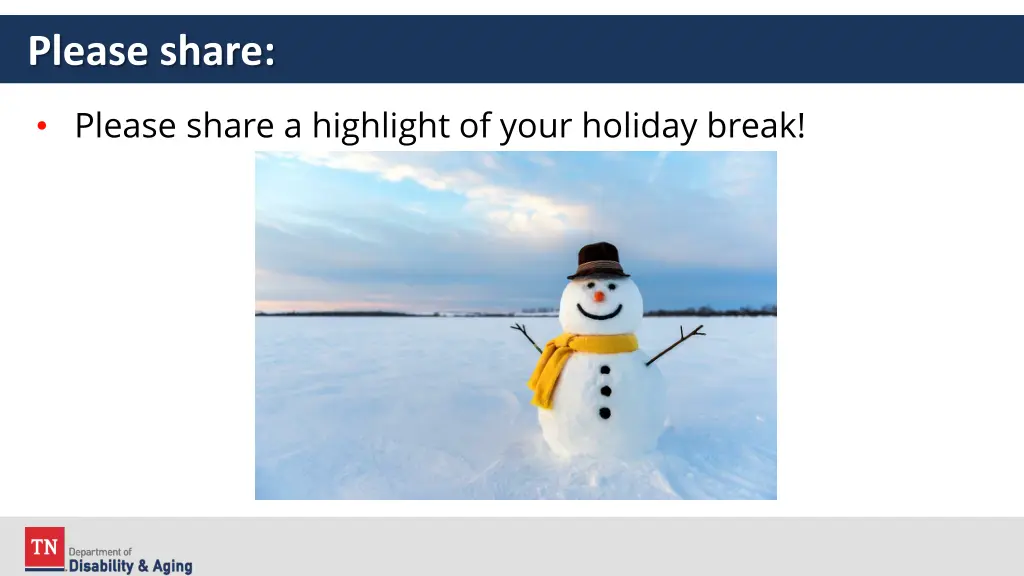 Please share:

• Please share a highlight of your holiday break!

TN Department of Disability & Aging